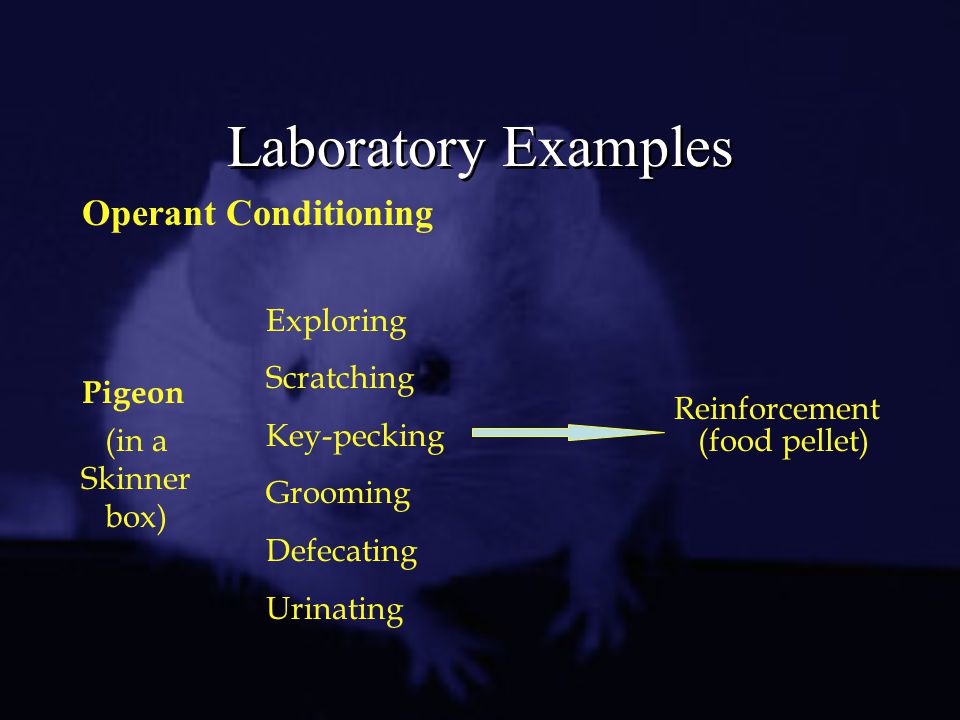 Laboratory Examples

Operant Conditioning

Pigeon
(in a Skinner box)

Exploring
Scratching
Key-pecking
Grooming
Defecating
Urinating

Reinforcement
(food pellet)